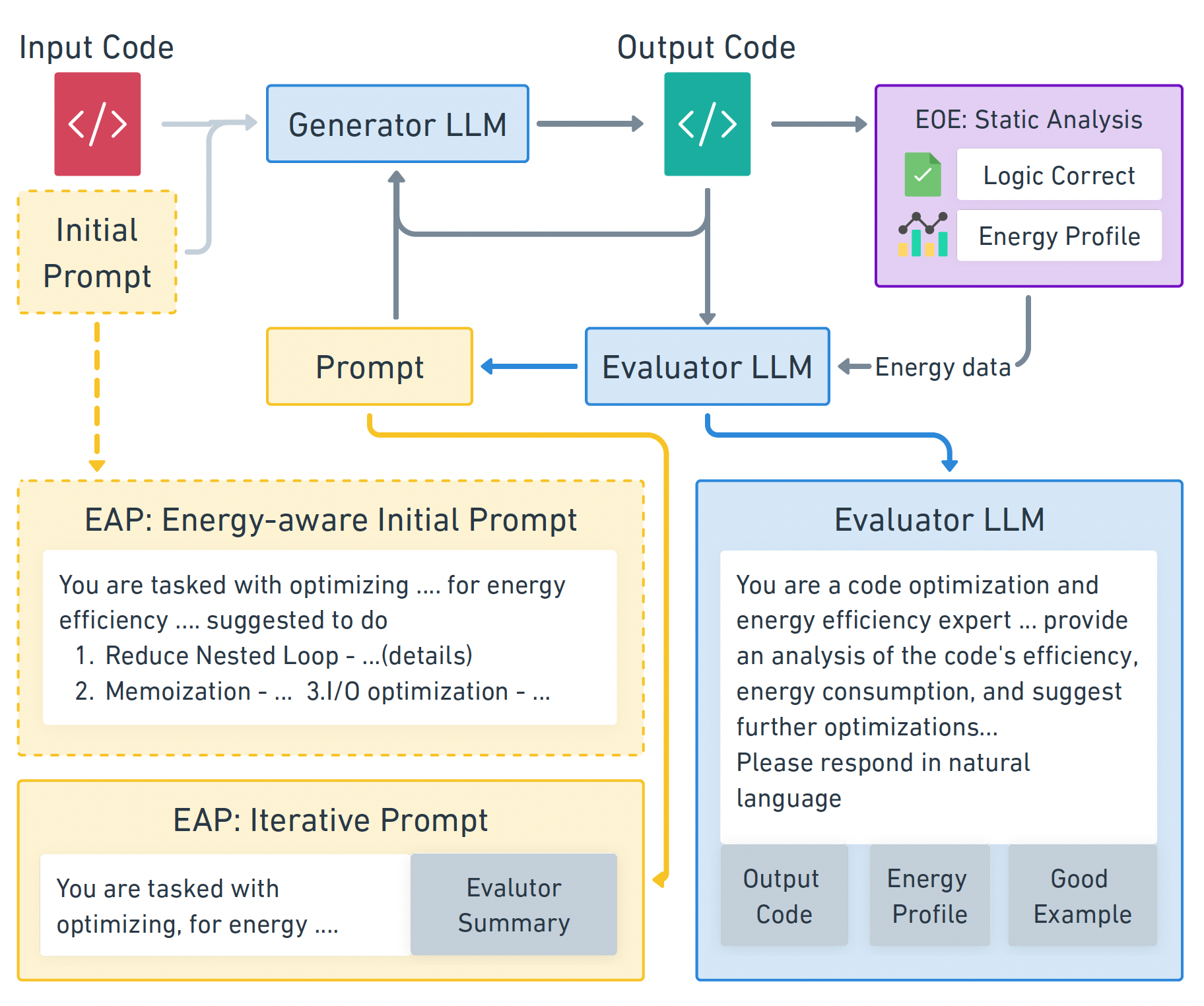 Input Code

</>

Initial Prompt

Generator LLM

Output Code

</>

EOE: Static Analysis

Logic Correct

Energy Profile

Prompt

Evaluator LLM

Energy data

EAP: Energy-aware Initial Prompt

You are tasked with optimizing .... for energy efficiency .... suggested to do
1. Reduce Nested Loop - ...(details)
2. Memoization - ... 3.I/O optimization - ...

EAP: Iterative Prompt

You are tasked with optimizing, for energy ....

Evalutor Summary

Evaluator LLM

You are a code optimization and energy efficiency expert ... provide an analysis of the code's efficiency, energy consumption, and suggest further optimizations...
Please respond in natural language

Output Code

Energy Profile

Good Example